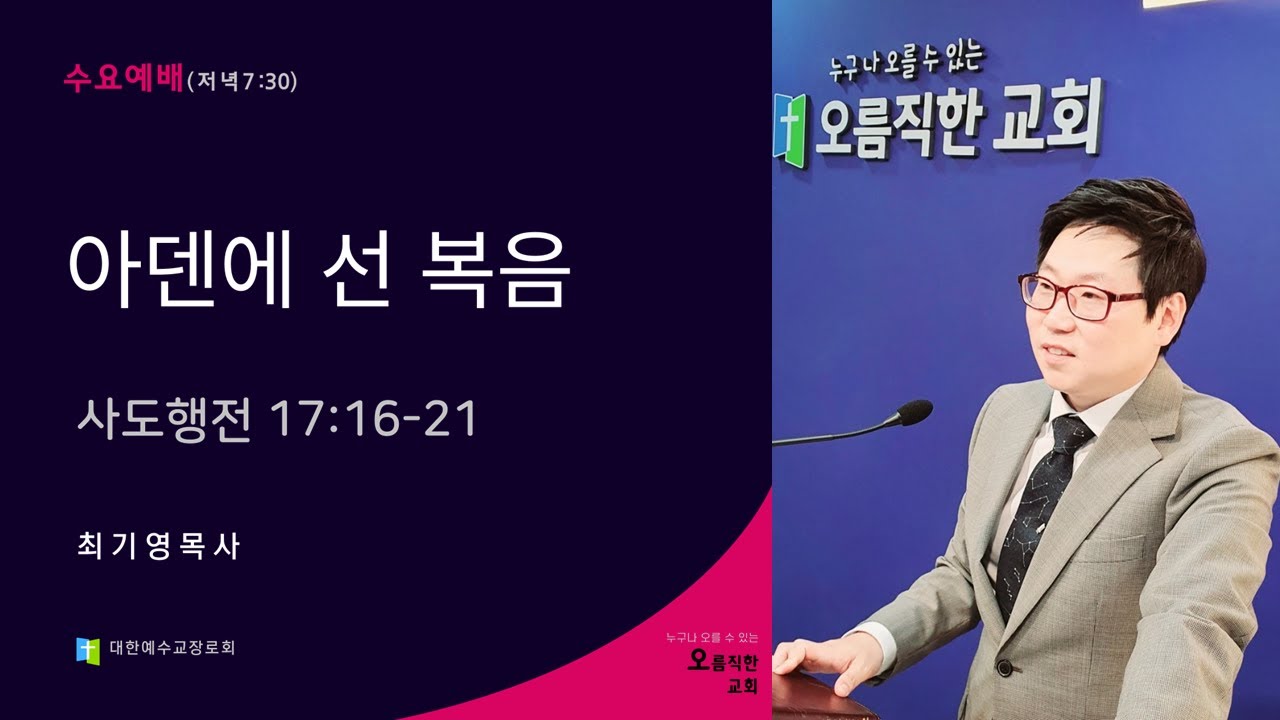 수요예배(저녁7:30)

아덴에 선 복음

사도행전 17:16-21

최기영목사

대한예수교장로회

누구나 오를 수 있는
오름직한
교회

누구나 오를 수 있는
오름직한 교회